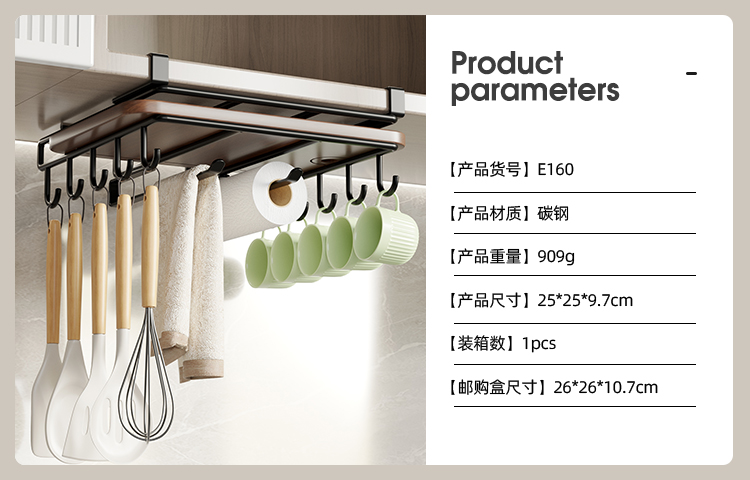 Product parameters

-

【产品货号】E160

【产品材质】碳钢

【产品重量】909g

【产品尺寸】25*25*9.7cm

【装箱数】1pcs

【邮购盒尺寸】26*26*10.7cm